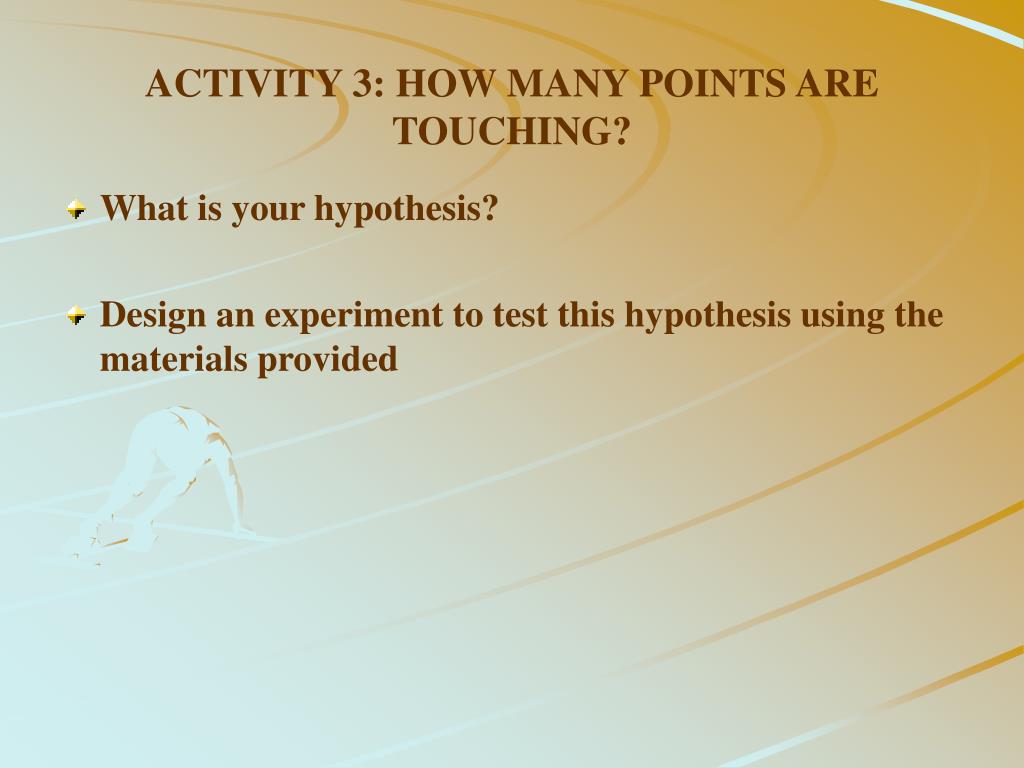 ACTIVITY 3: HOW MANY POINTS ARE TOUCHING?

What is your hypothesis?

Design an experiment to test this hypothesis using the materials provided